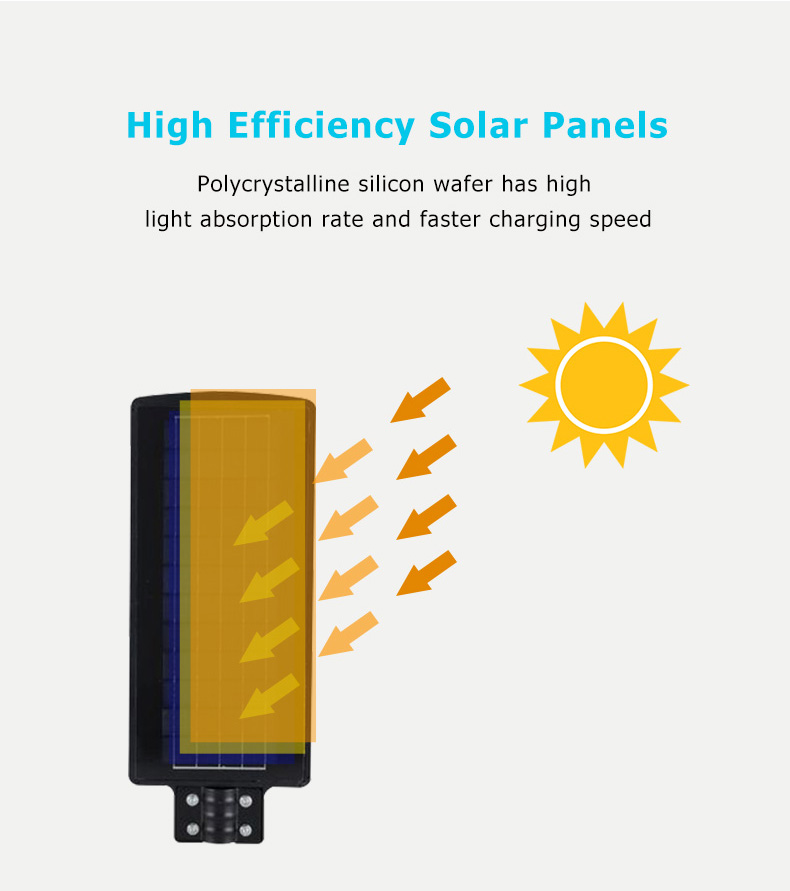 High Efficiency Solar Panels

Polycrystalline silicon wafer has high light absorption rate and faster charging speed